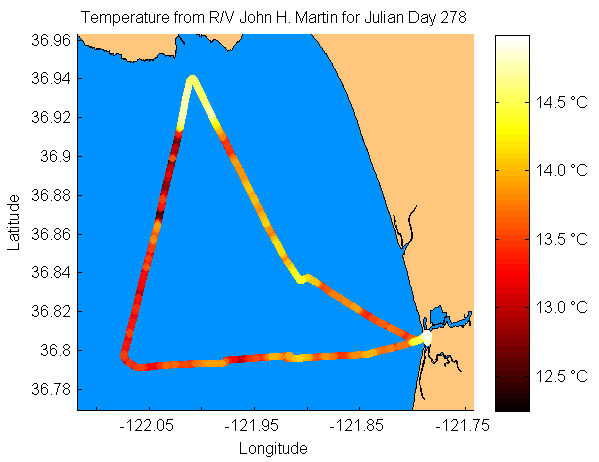 Temperature from R/V John H. Martin for Julian Day 278

Latitude

36.96
36.94
36.92
36.9
36.88
36.86
36.84
36.82
36.8
36.78

-122.05
-121.95
-121.85
-121.75

Longitude

14.5 °C
14.0 °C
13.5 °C
13.0 °C
12.5 °C